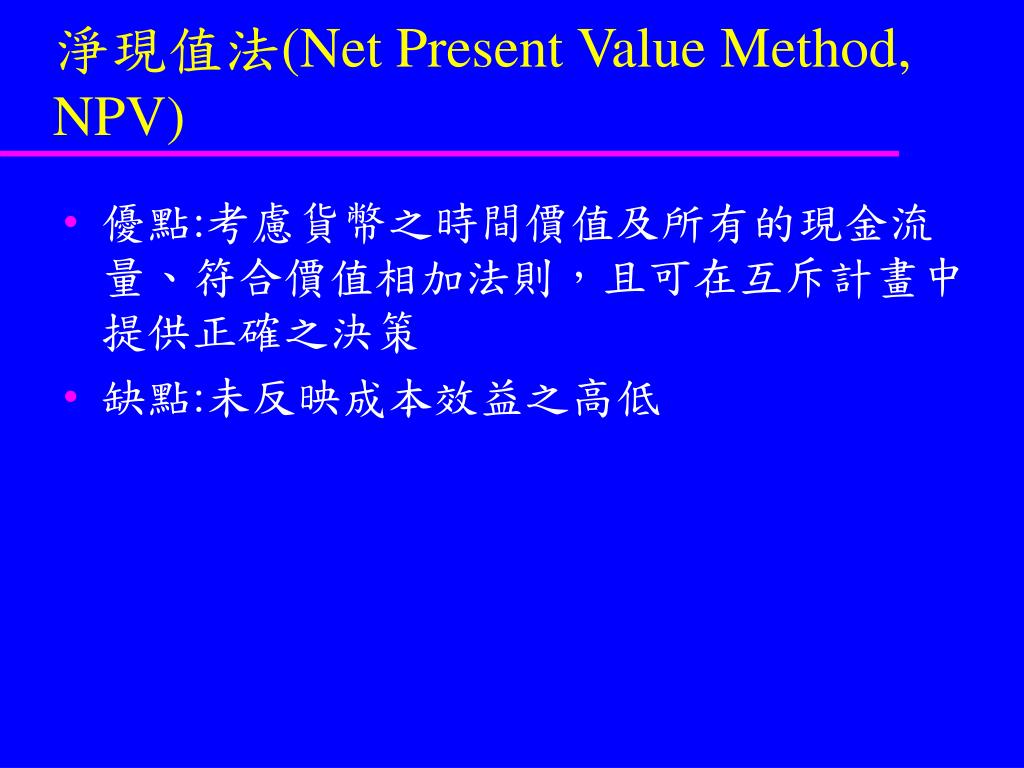 淨現值法(Net Present Value Method, NPV)

• 優點:考慮貨幣之時間價值及所有的現金流量、符合價值相加法則，且可在互斥計畫中提供正確之決策
• 缺點:未反映成本效益之高低